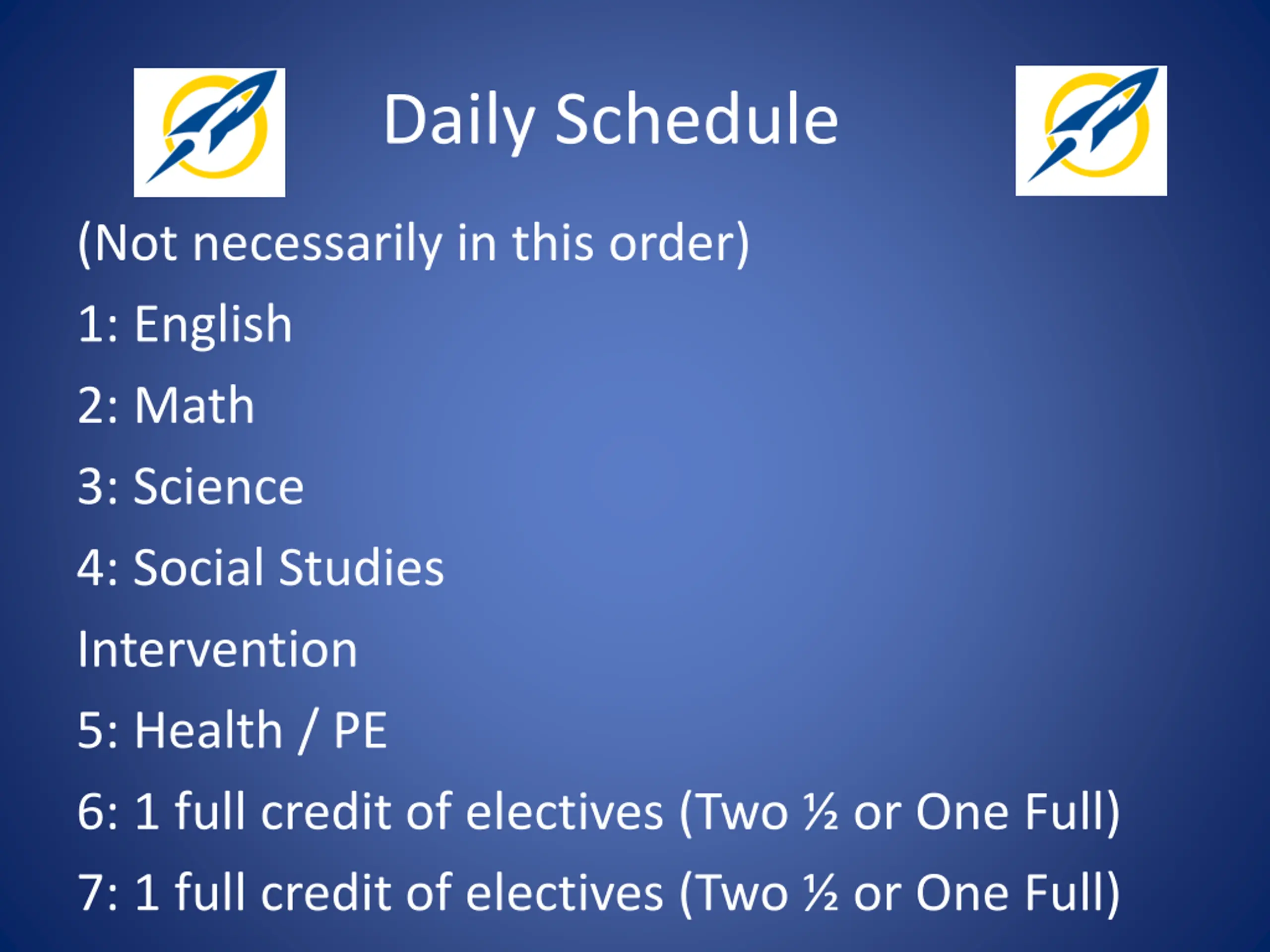 Daily Schedule

(Not necessarily in this order)

1: English

2: Math

3: Science

4: Social Studies

Intervention

5: Health / PE

6: 1 full credit of electives (Two ½ or One Full)

7: 1 full credit of electives (Two ½ or One Full)